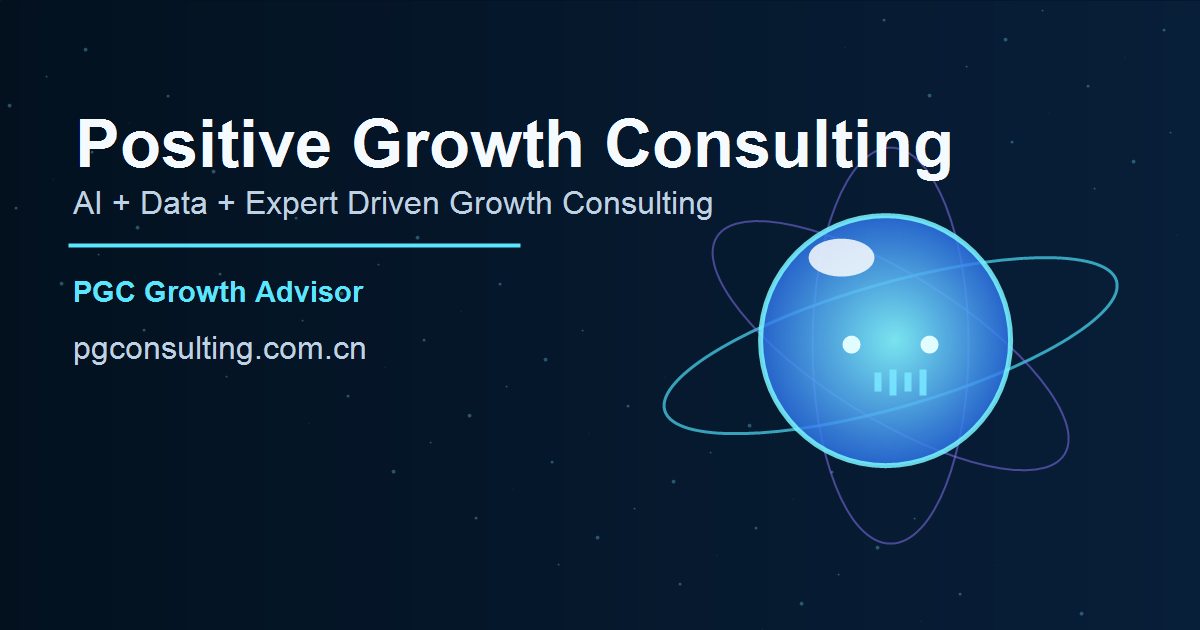 Positive Growth Consulting
AI + Data + Expert Driven Growth Consulting

PGC Growth Advisor

pgconsulting.com.cn